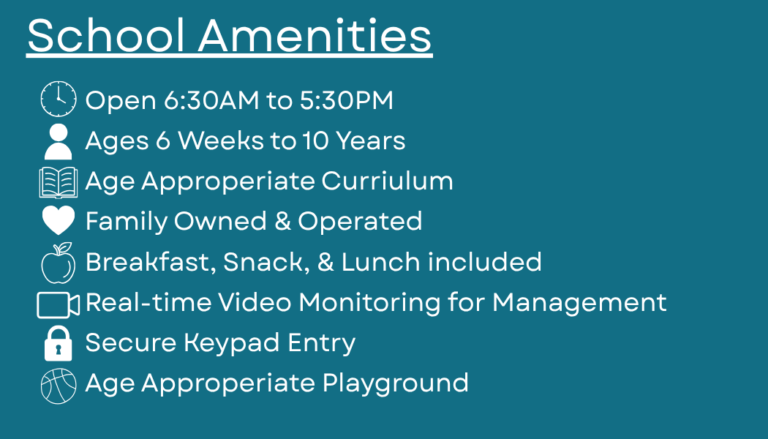 School Amenities

Open 6:30AM to 5:30PM

Ages 6 Weeks to 10 Years

Age Approperiate Curriulum

Family Owned & Operated

Breakfast, Snack, & Lunch included

Real-time Video Monitoring for Management

Secure Keypad Entry

Age Approperiate Playground